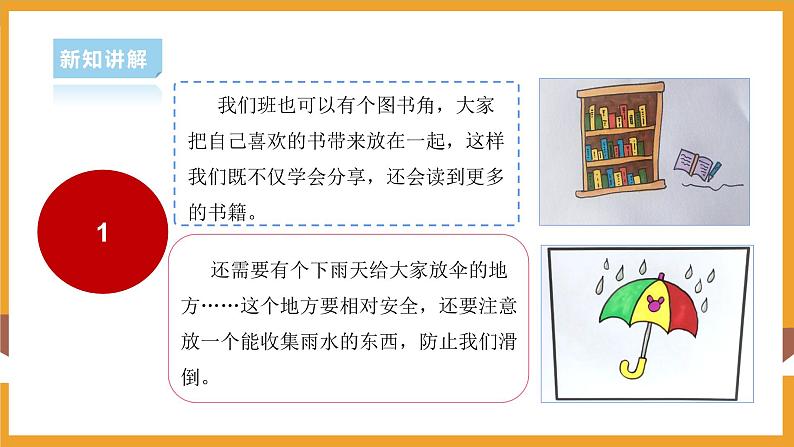 新知讲解

1

我们班也可以有个图书角，大家把自己喜欢的书带来放在一起，这样我们既不仅学会分享，还会读到更多的书籍。

还需要有个下雨天给大家放伞的地方……这个地方要相对安全，还要注意放一个能收集雨水的东西，防止我们滑倒。